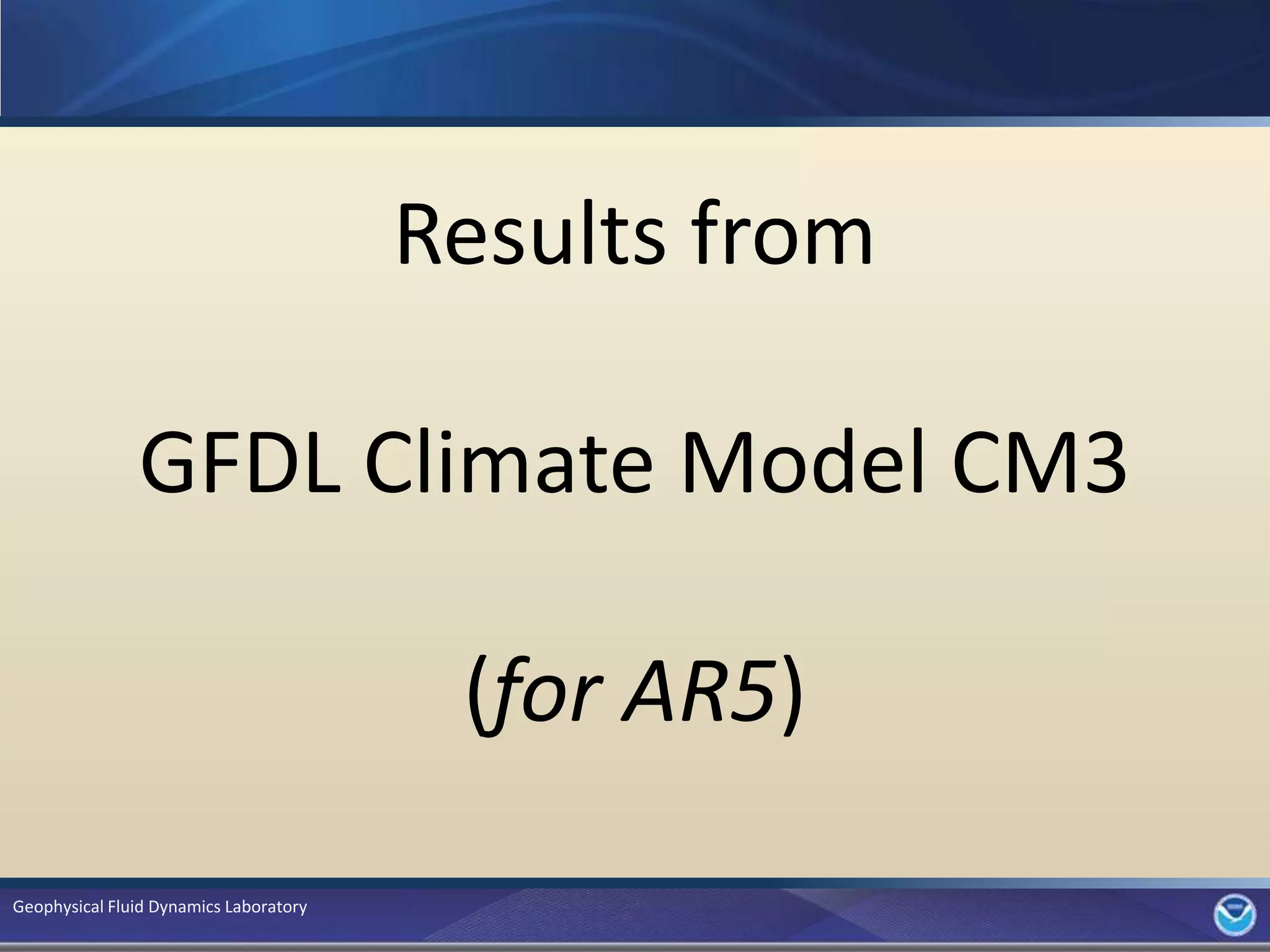 Results from

GFDL Climate Model CM3

(for AR5)

Geophysical Fluid Dynamics Laboratory